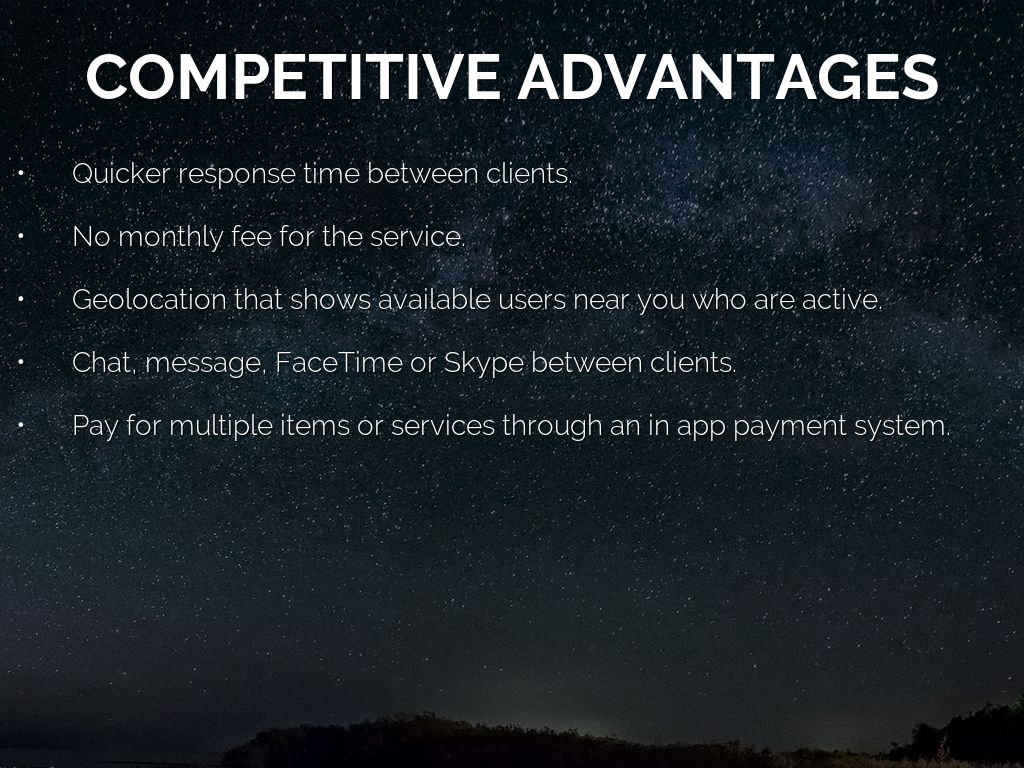 COMPETITIVE ADVANTAGES

• Quicker response time between clients.

• No monthly fee for the service.

• Geolocation that shows available users near you who are active.

• Chat, message, FaceTime or Skype between clients.

• Pay for multiple items or services through an in app payment system.